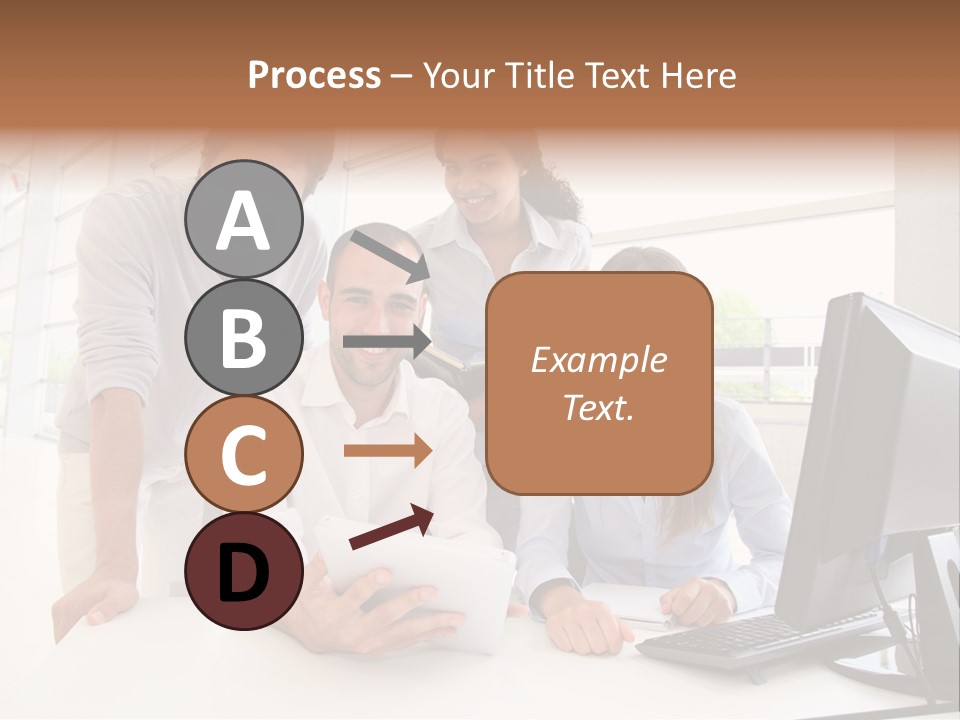 Process – Your Title Text Here

A

B

C

D

Example Text.